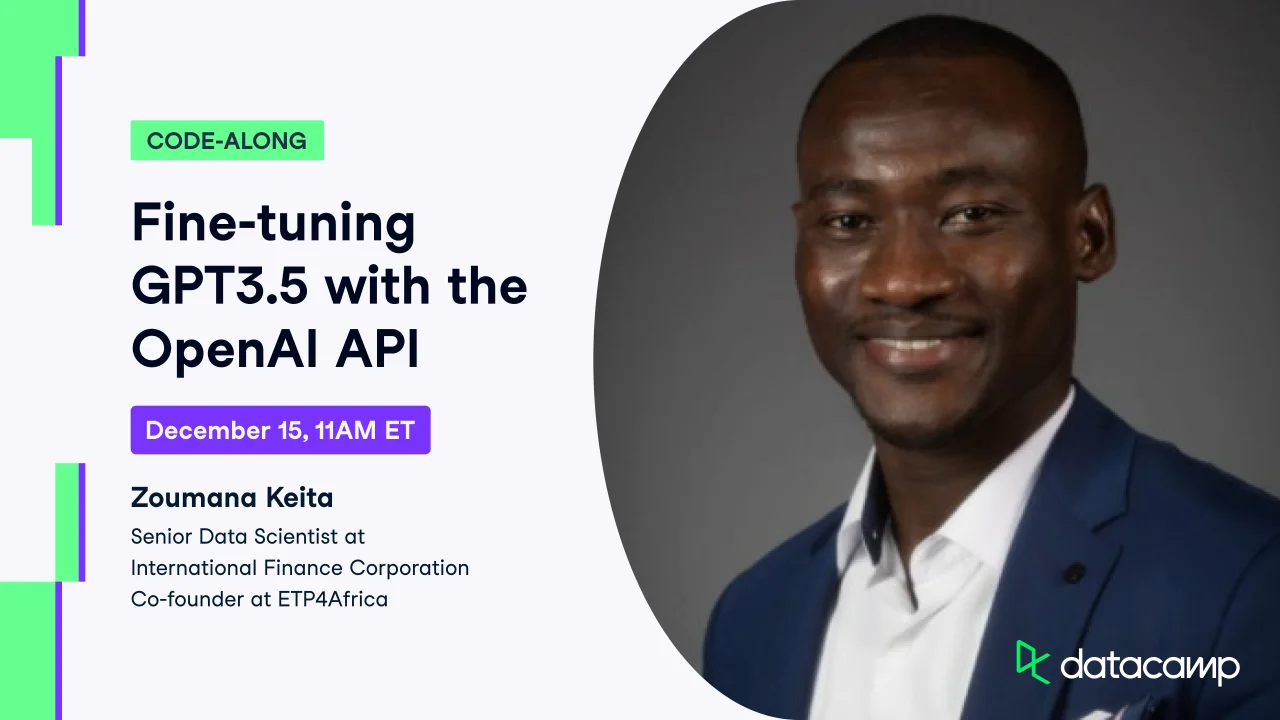 CODE-ALONG

Fine-tuning GPT3.5 with the OpenAI API

December 15, 11AM ET

Zoumana Keita

Senior Data Scientist at International Finance Corporation Co-founder at ETP4Africa

datacamp